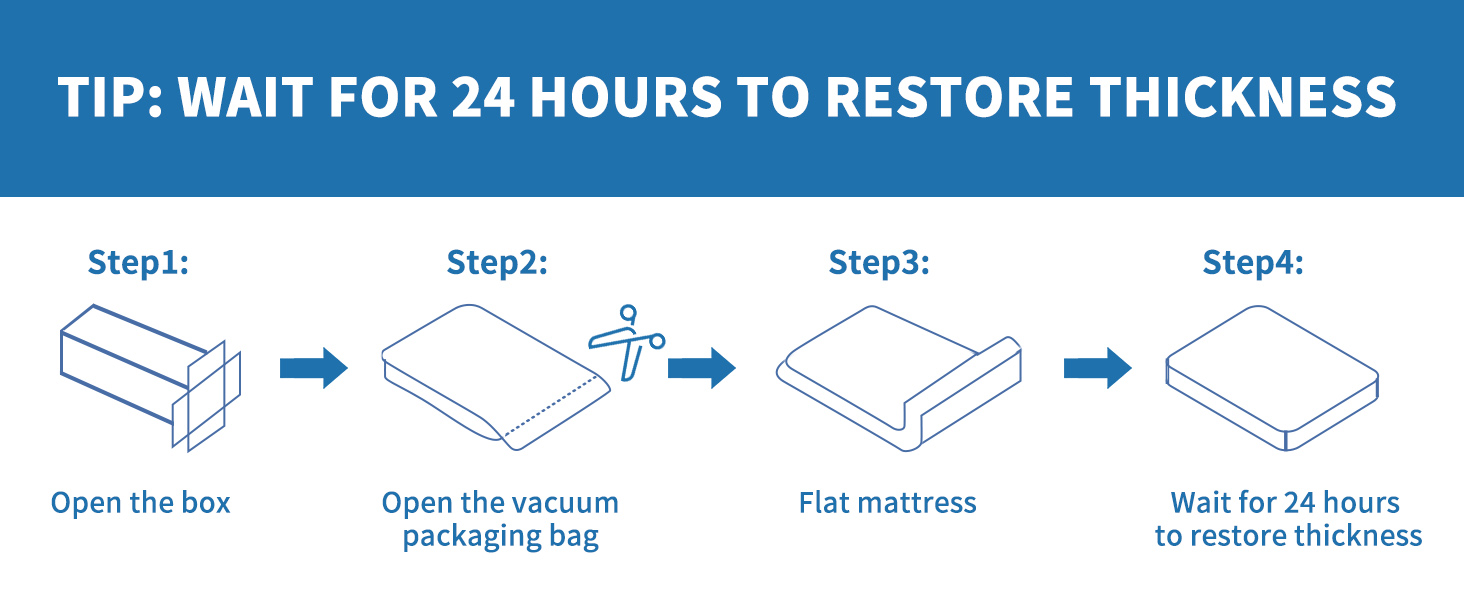 TIP: WAIT FOR 24 HOURS TO RESTORE THICKNESS

Step1:

Open the box

Step2:

Open the vacuum packaging bag

Step3:

Flat mattress

Step4:

Wait for 24 hours to restore thickness